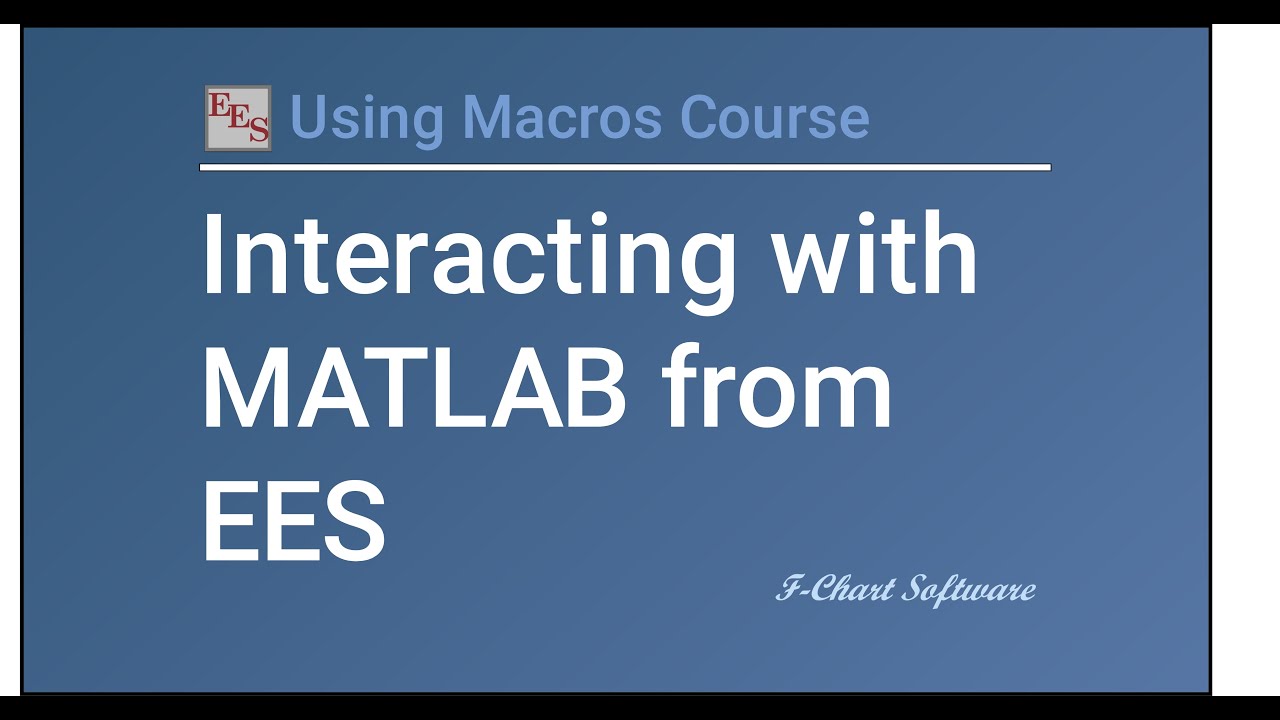 EES Using Macros Course

Interacting with MATLAB from EES

F-Chart Software